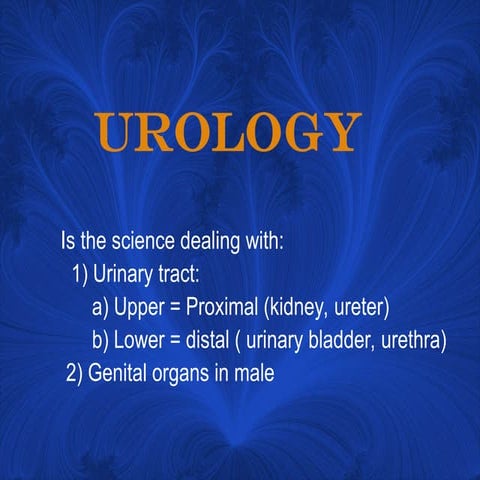 UROLOGY

Is the science dealing with:
1) Urinary tract:
a) Upper = Proximal (kidney, ureter)
b) Lower = distal ( urinary bladder, urethra)
2) Genital organs in male